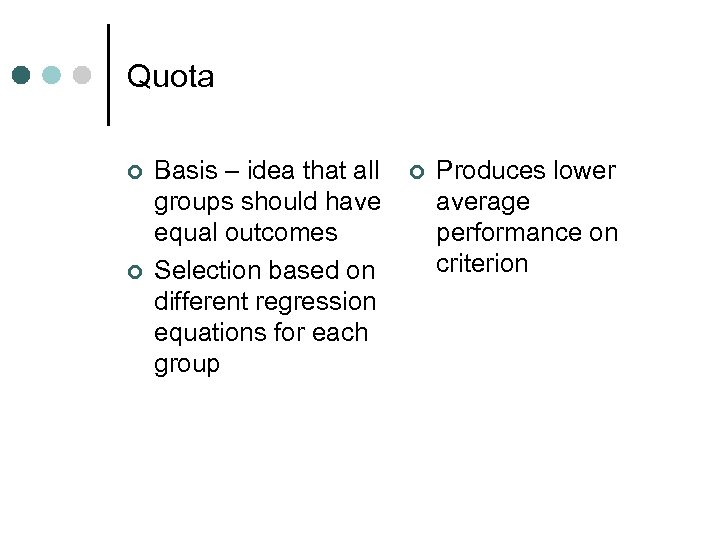 Quota

Basis – idea that all groups should have equal outcomes

Selection based on different regression equations for each group

Produces lower average performance on criterion